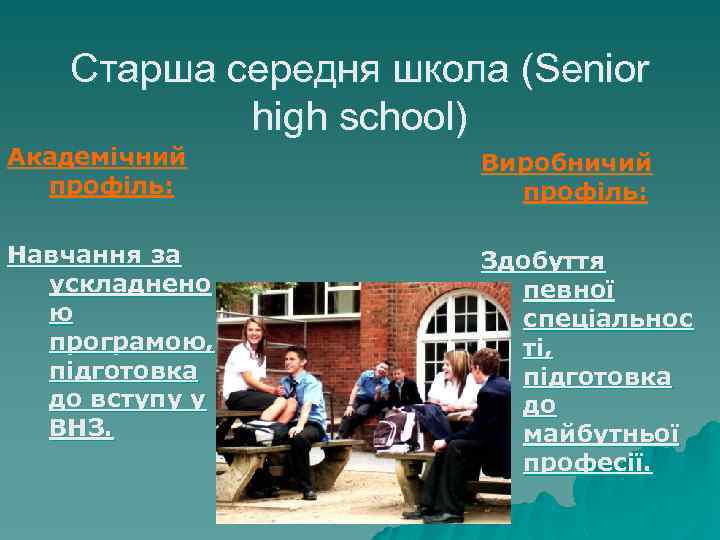 Старша середня школа (Senior high school)

Академічний профіль:

Навчання за ускладненою програмою, підготовка до вступу у ВНЗ.

Виробничий профіль:

Здобуття певної спеціальності, підготовка до майбутньої професії.